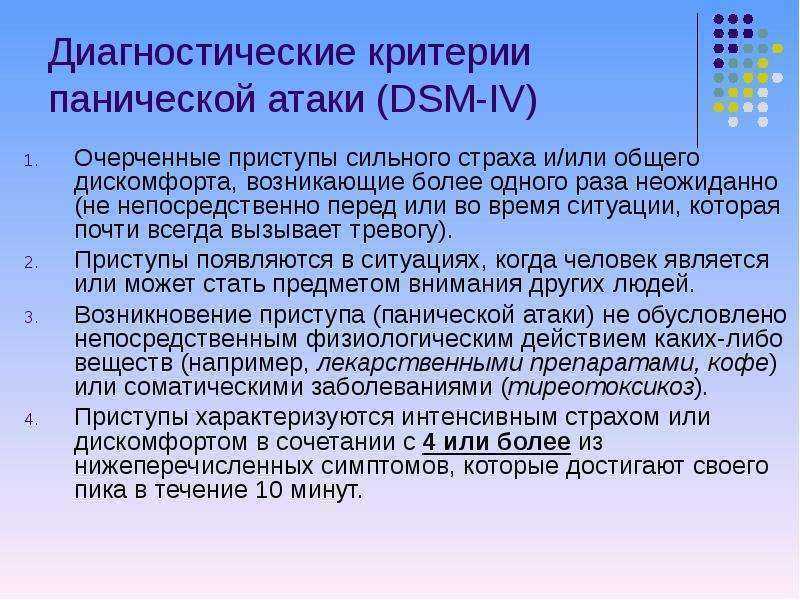 Диагностические критерии панической атаки (DSM-IV)

1. Очерченные приступы сильного страха и/или общего дискомфорта, возникающие более одного раза неожиданно (не непосредственно перед или во время ситуации, которая почти всегда вызывает тревогу).
2. Приступы появляются в ситуациях, когда человек является или может стать предметом внимания других людей.
3. Возникновение приступа (панической атаки) не обусловлено непосредственным физиологическим действием каких-либо веществ (например, лекарственными препаратами, кофе) или соматическими заболеваниями (тиреотоксикоз).
4. Приступы характеризуются интенсивным страхом или дискомфортом в сочетании с 4 или более из нижеперечисленных симптомов, которые достигают своего пика в течение 10 минут.